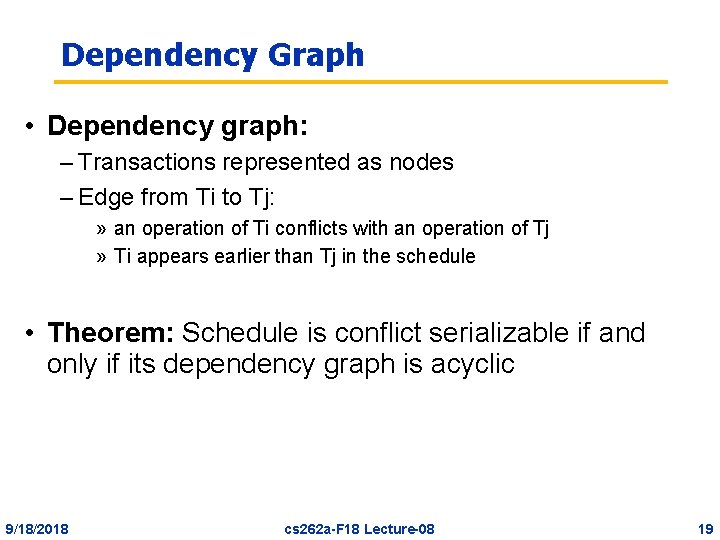 Dependency Graph

• Dependency graph:
– Transactions represented as nodes
– Edge from Ti to Tj:
» an operation of Ti conflicts with an operation of Tj
» Ti appears earlier than Tj in the schedule

• Theorem: Schedule is conflict serializable if and only if its dependency graph is acyclic

9/18/2018 cs262a-F18 Lecture-08 19